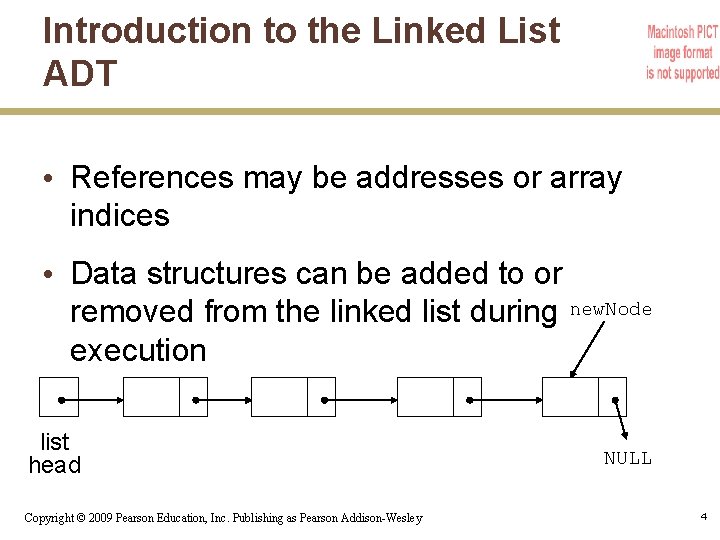 Introduction to the Linked List ADT

Macintosh PICT image format is not supported

• References may be addresses or array indices

• Data structures can be added to or removed from the linked list during execution

newNode

list head

NULL

Copyright © 2009 Pearson Education, Inc. Publishing as Pearson Addison-Wesley

4